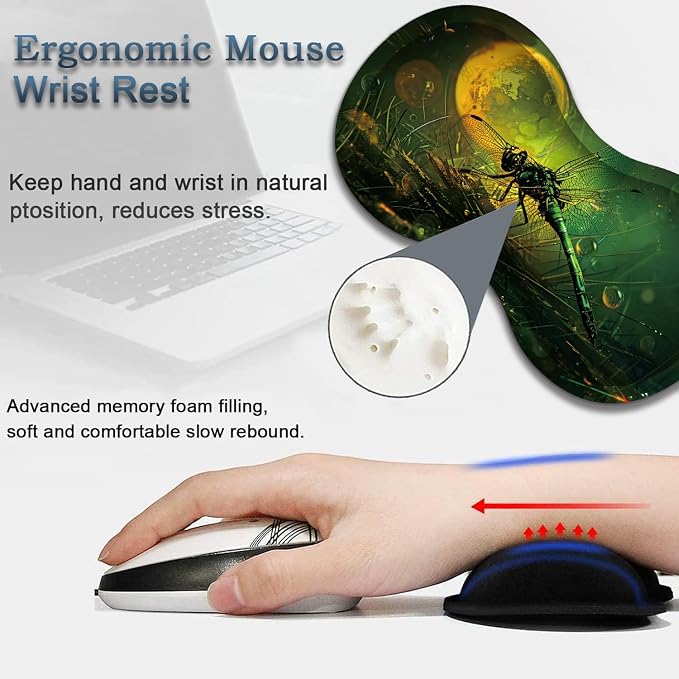 Ergonomic Mouse
Wrist Rest

Keep hand and wrist in natural ptosition, reduces stress.

Advanced memory foam filling, soft and comfortable slow rebound.